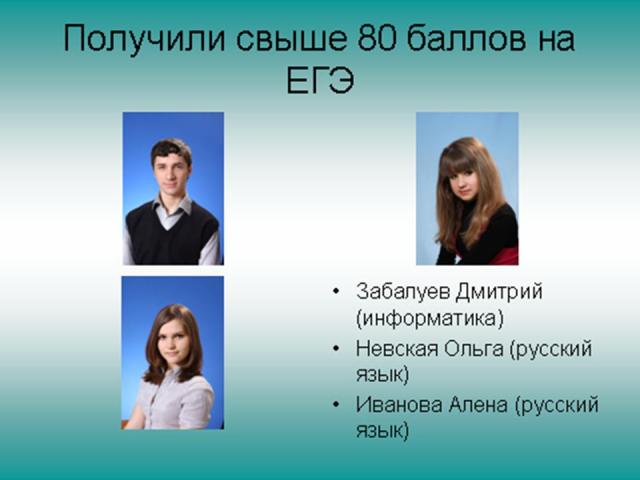 Получили свыше 80 баллов на ЕГЭ

• Забалуев Дмитрий (информатика)
• Невская Ольга (русский язык)
• Иванова Алена (русский язык)